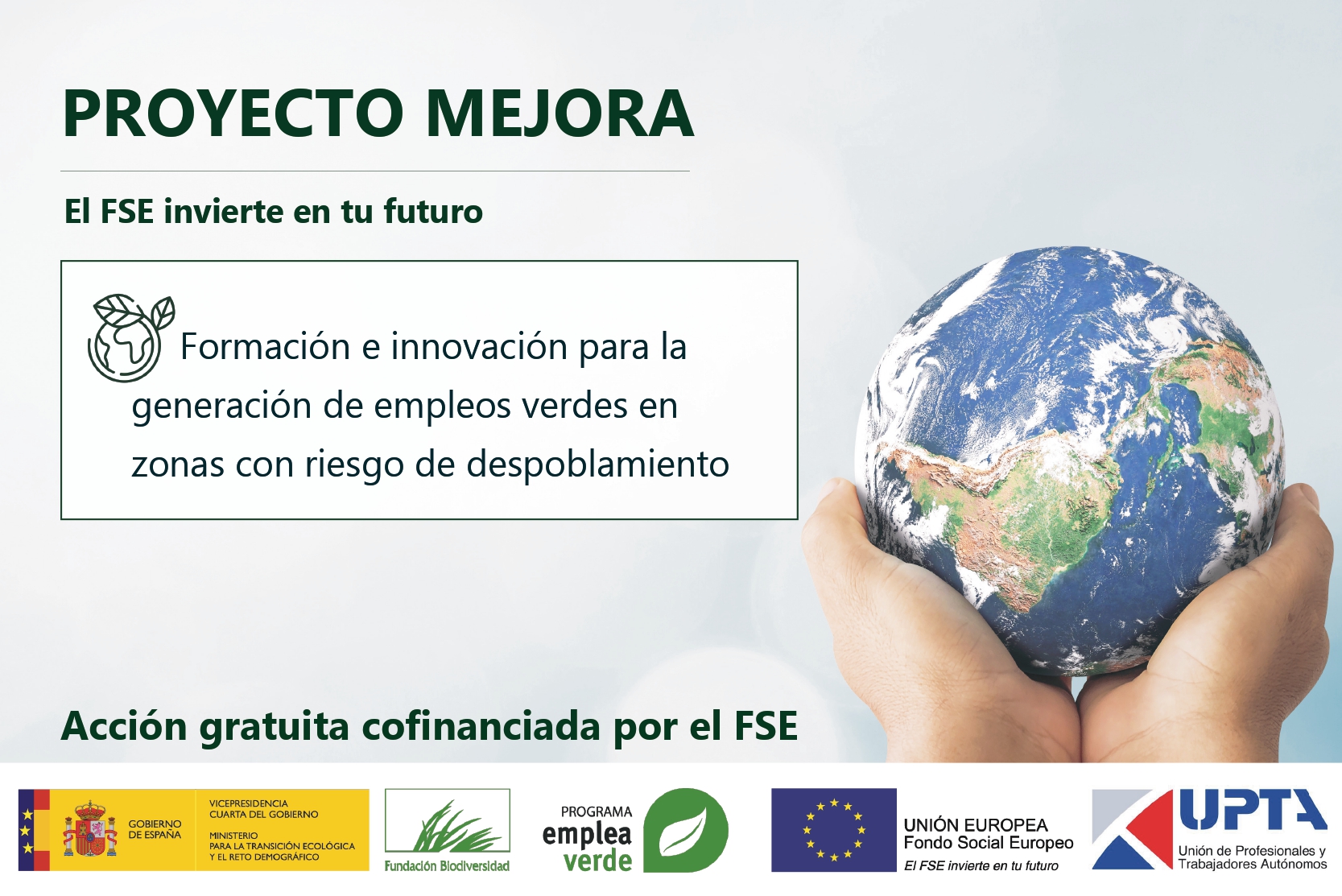 PROYECTO MEJORA

El FSE invierte en tu futuro

Formación e innovación para la generación de empleos verdes en zonas con riesgo de despoblamiento

Acción gratuita cofinanciada por el FSE

GOBIERNO DE ESPAÑA

VICEPRESIDENCIA CUARTA DEL GOBIERNO

MINISTERIO PARA LA TRANSICIÓN ECOLÓGICA Y EL RETO DEMOGRÁFICO

Fundación Biodiversidad

PROGRAMA emplea verde

UNIÓN EUROPEA
Fondo Social Europeo
El FSE invierte en tu futuro

UPTA
Unión de Profesionales y Trabajadores Autónomos